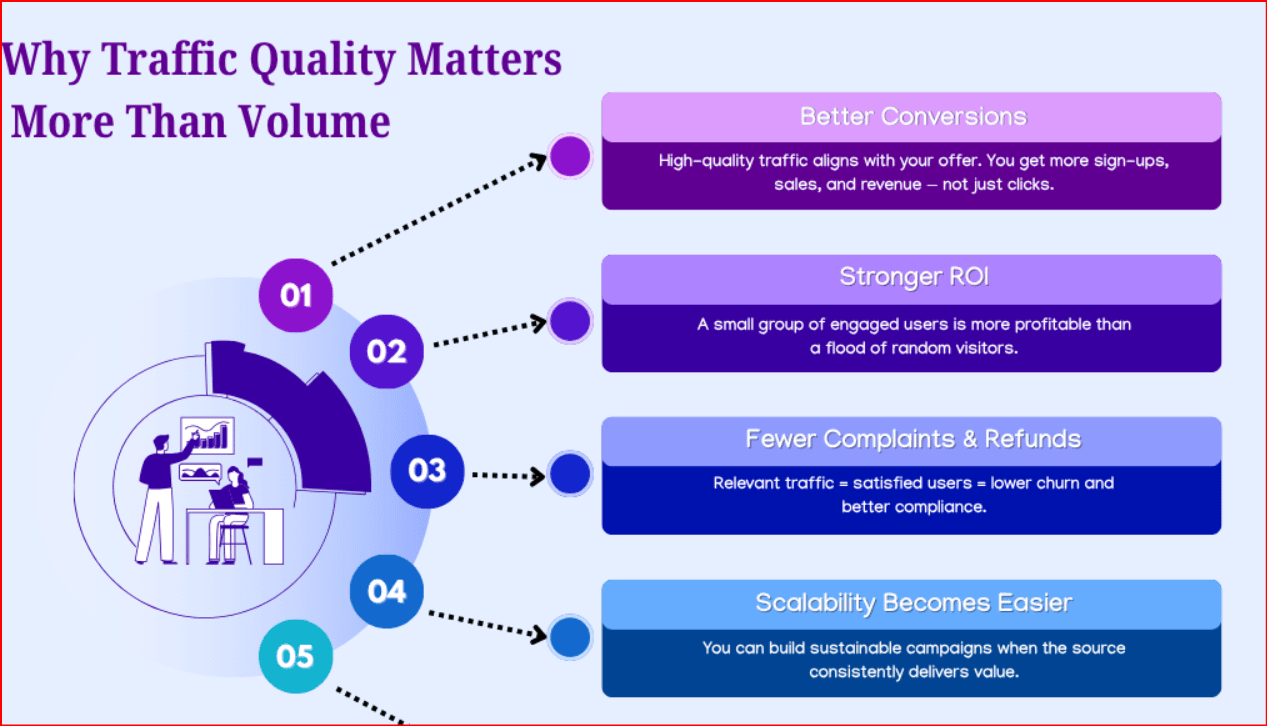 Why Traffic Quality Matters More Than Volume

01

02

03

04

05

Better Conversions

High-quality traffic aligns with your offer. You get more sign-ups, sales, and revenue — not just clicks.

Stronger ROI

A small group of engaged users is more profitable than a flood of random visitors.

Fewer Complaints & Refunds

Relevant traffic = satisfied users = lower churn and better compliance.

Scalability Becomes Easier

You can build sustainable campaigns when the source consistently delivers value.